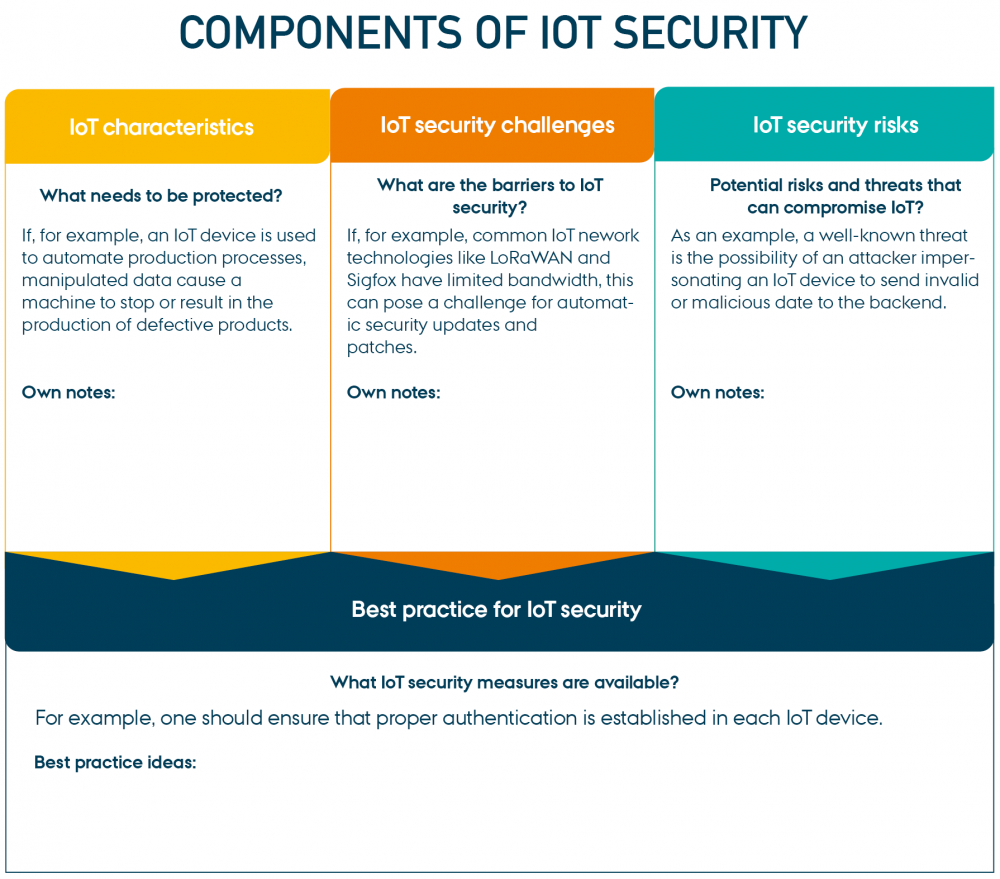 COMPONENTS OF IOT SECURITY

IoT characteristics

What needs to be protected?

If, for example, an IoT device is used to automate production processes, manipulated data cause a machine to stop or result in the production of defective products.

Own notes:

IoT security challenges

What are the barriers to IoT security?

If, for example, common IoT nework technologies like LoRaWAN and Sigfox have limited bandwidth, this can pose a challenge for automatic security updates and patches.

Own notes:

IoT security risks

Potential risks and threats that can compromise IoT?

As an example, a well-known threat is the possibility of an attacker impersonating an IoT device to send invalid or malicious date to the backend.

Own notes:

Best practice for IoT security

What IoT security measures are available?

For example, one should ensure that proper authentication is established in each IoT device.

Best practice ideas: